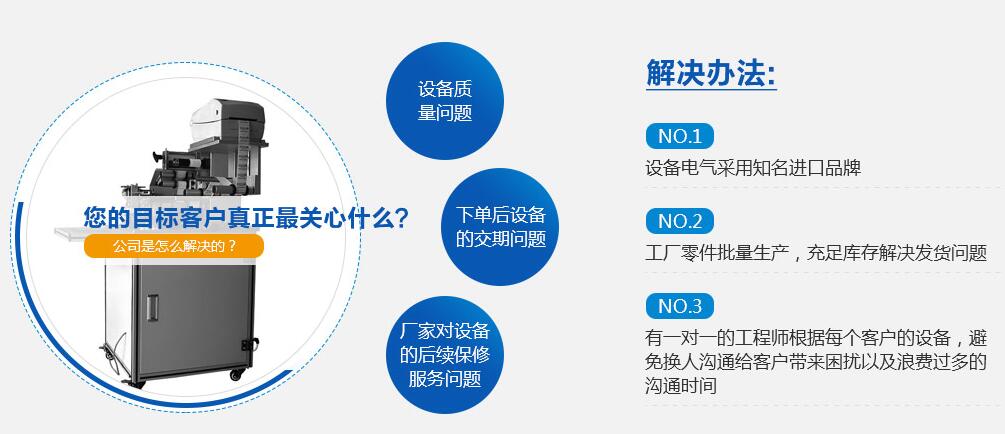 您的目标客户真正最关心什么?

公司是怎么解决的?

设备质量问题

下单后设备的交期问题

厂家对设备的后续保修服务问题

解决办法:

NO.1

设备电气采用知名进口品牌

NO.2

工厂零件批量生产，充足库存解决发货问题

NO.3

有一对一的工程师根据每个客户的设备，避免换人沟通给客户带来困扰以及浪费过多的沟通时间